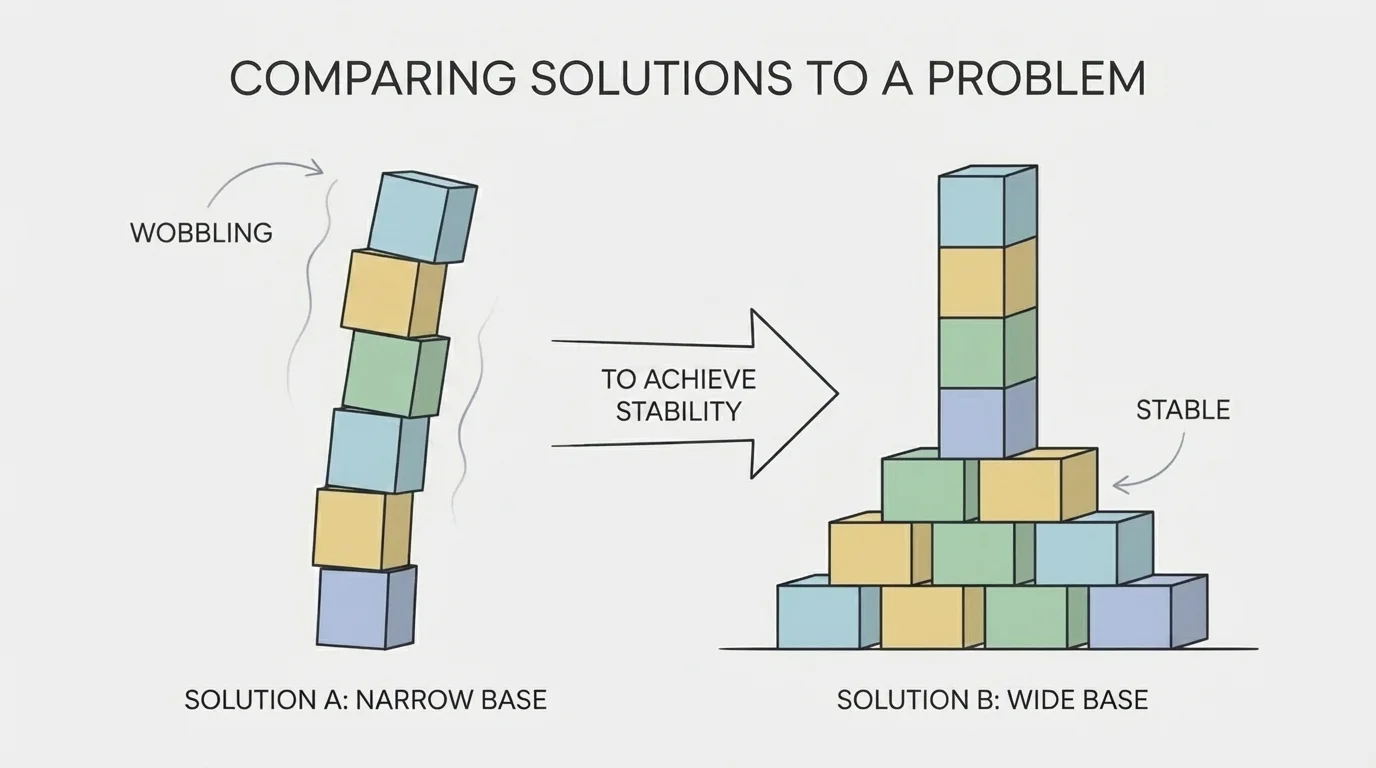 COMPARING SOLUTIONS TO A PROBLEM

WOBBLING

TO ACHIEVE STABILITY

STABLE

SOLUTION A: NARROW BASE

SOLUTION B: WIDE BASE